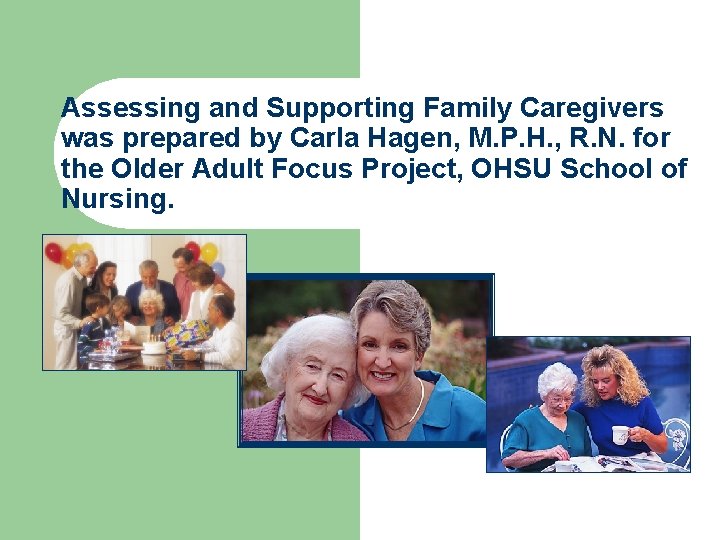 Assessing and Supporting Family Caregivers was prepared by Carla Hagen, M.P.H., R.N. for the Older Adult Focus Project, OHSU School of Nursing.